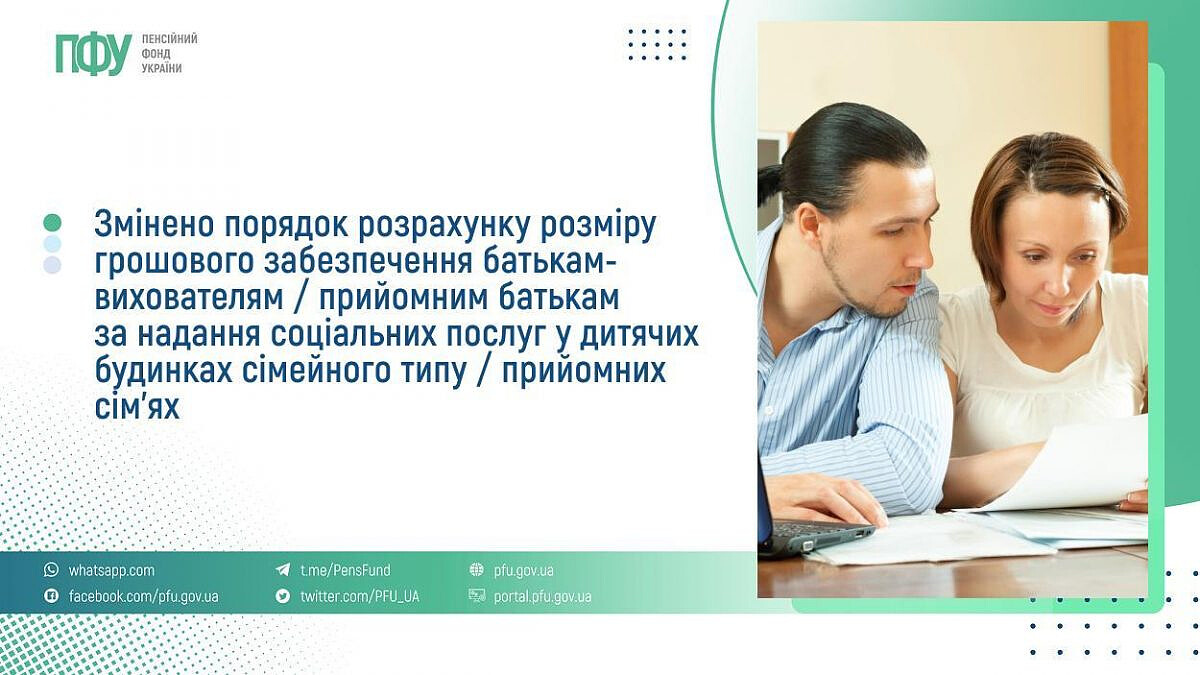 ПФУ ПЕНСІЙНИЙ ФОНД УКРАЇНИ

Змінено порядок розрахунку розміру грошового забезпечення батькам-вихователям / прийомним батькам за надання соціальних послуг у дитячих будинках сімейного типу / прийомних сім'ях

whatsapp.com
facebook.com/pfu.gov.ua
t.me/PensFund
twitter.com/PFU_UA
pfu.gov.ua
portal.pfu.gov.ua